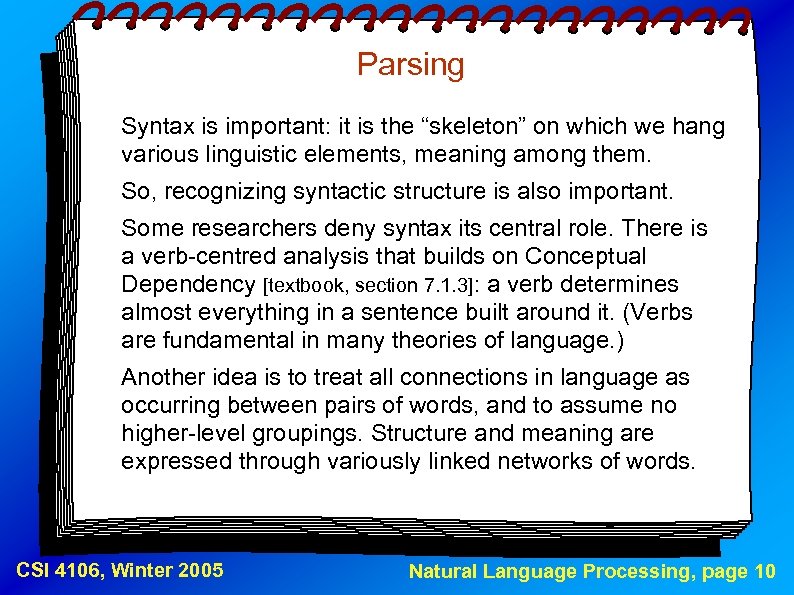 Parsing

Syntax is important: it is the “skeleton” on which we hang various linguistic elements, meaning among them.

So, recognizing syntactic structure is also important.

Some researchers deny syntax its central role. There is a verb-centred analysis that builds on Conceptual Dependency [textbook, section 7.1.3]: a verb determines almost everything in a sentence built around it. (Verbs are fundamental in many theories of language.)

Another idea is to treat all connections in language as occurring between pairs of words, and to assume no higher-level groupings. Structure and meaning are expressed through variously linked networks of words.

CSI 4106, Winter 2005

Natural Language Processing, page 10